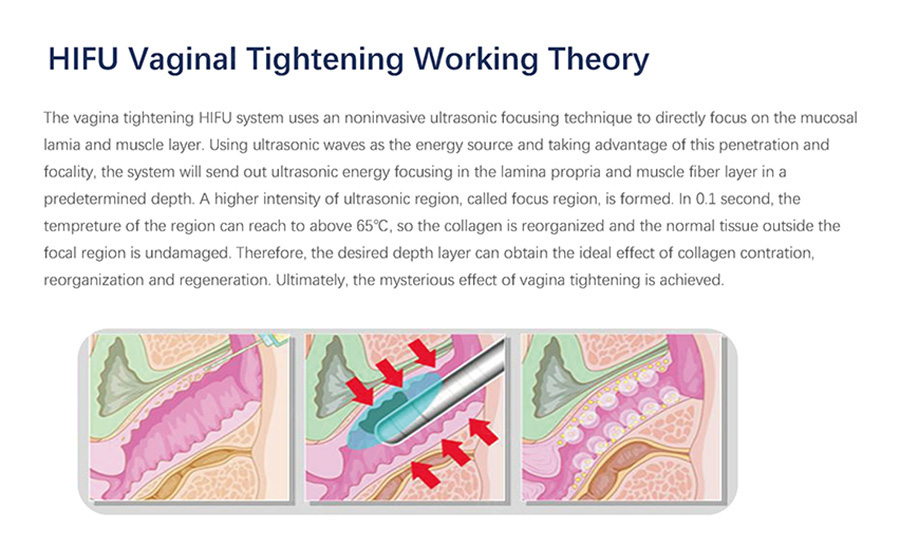 HIFU Vaginal Tightening Working Theory

The vagina tightening HIFU system uses an noninvasive ultrasonic focusing technique to directly focus on the mucosal lamia and muscle layer. Using ultrasonic waves as the energy source and taking advantage of this penetration and focality, the system will send out ultrasonic energy focusing in the lamina propria and muscle fiber layer in a predetermined depth. A higher intensity of ultrasonic region, called focus region, is formed. In 0.1 second, the tempreture of the region can reach to above 65℃, so the collagen is reorganized and the normal tissue outside the focal region is undamaged. Therefore, the desired depth layer can obtain the ideal effect of collagen contration, reorganization and regeneration. Ultimately, the mysterious effect of vagina tightening is achieved.